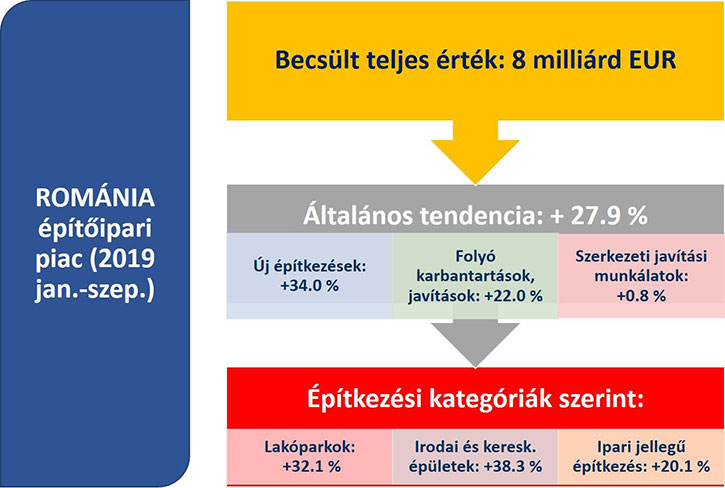 ROMÁNIA építőipari piac (2019 jan.-szep.)

Becsült teljes érték: 8 milliárd EUR

Általános tendencia: + 27.9 %

Új építkezések: +34.0 %

Folyó karbantartások, javítások: +22.0 %

Szerkezeti javítási munkálatok: +0.8 %

Építkezési kategóriák szerint:

Lakóparkok: +32.1 %

Irodai és keresk. épületek: +38.3 %

Ipari jellegű építkezés: +20.1 %